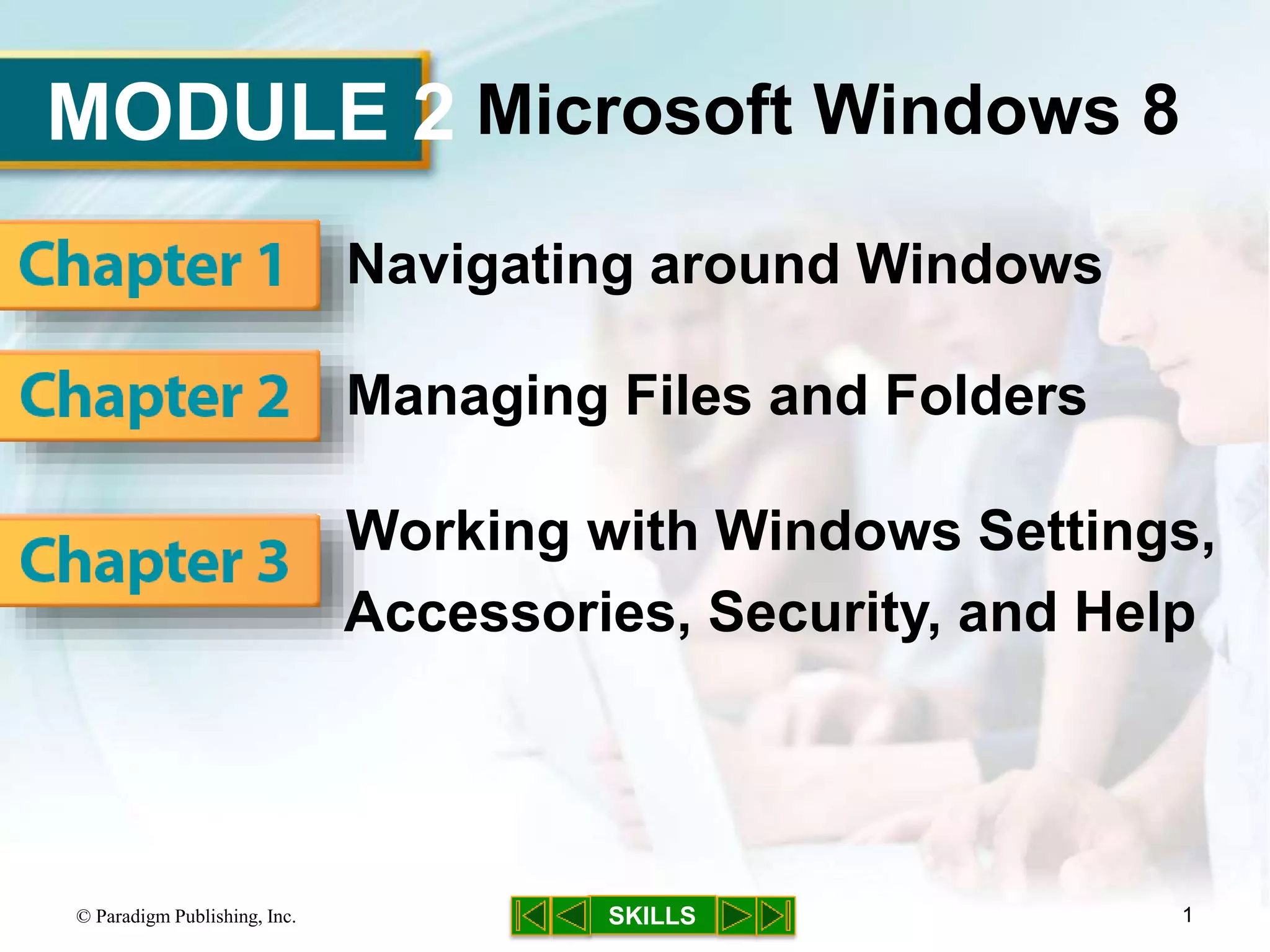 MODULE 2 Microsoft Windows 8

Chapter 1 Navigating around Windows

Chapter 2 Managing Files and Folders

Chapter 3 Working with Windows Settings, Accessories, Security, and Help

© Paradigm Publishing, Inc.

SKILLS

1